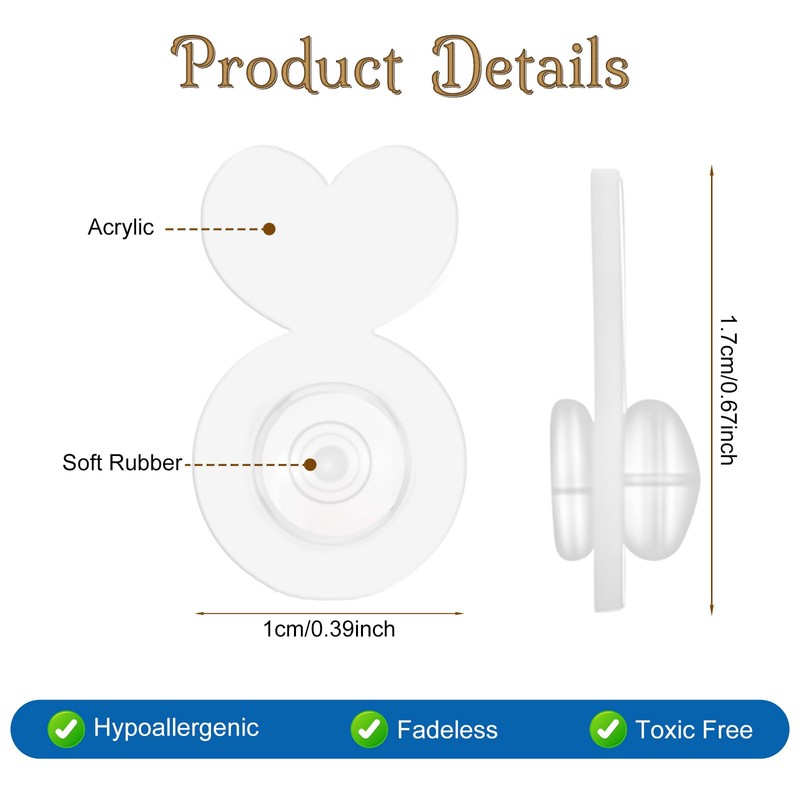 Product Details

Acrylic

Soft Rubber

1cm/0.39inch

1.7cm/0.67inch

Hypoallergenic

Fadeless

Toxic Free